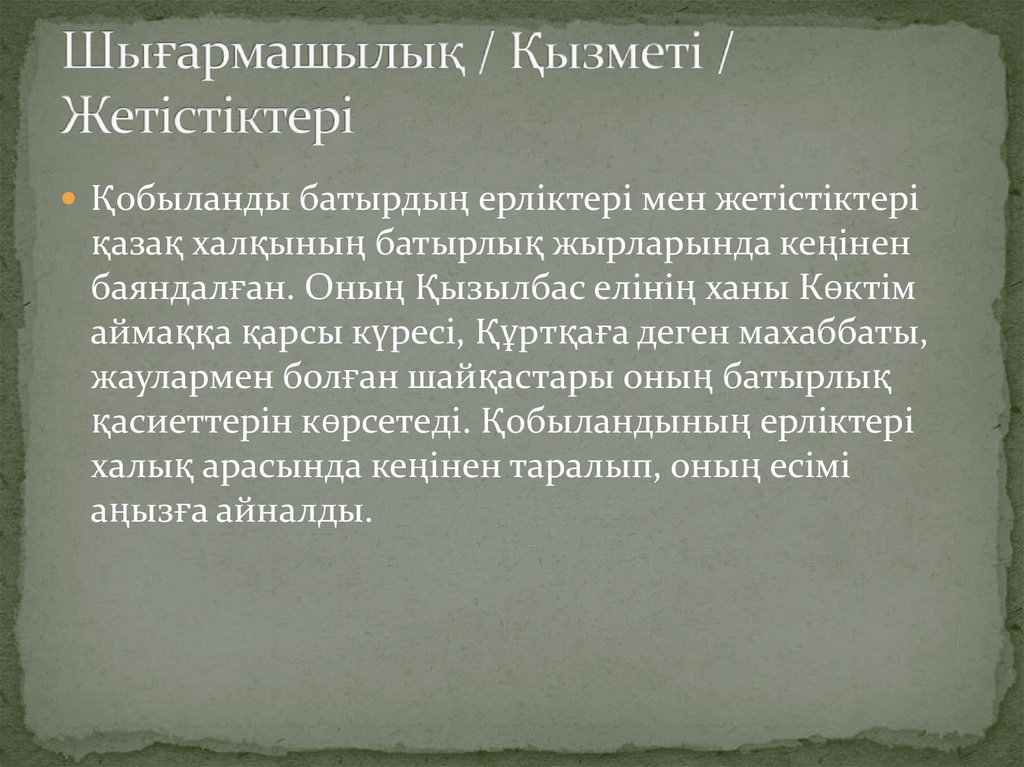 Шығармашылық / Қызметі / Жетістіктері

Қобыланды батырдың ерліктері мен жетістіктері қазақ халқының батырлық жырларында кеңінен баяндалған. Оның Қызылбас елінің ханы Көктім аймаққа қарсы күресі, Құртқаға деген махаббаты, жаулармен болған шайқастары оның батырлық қасиеттерін көрсетеді. Қобыландының ерліктері халық арасында кеңінен таралып, оның есімі аңызға айналды.